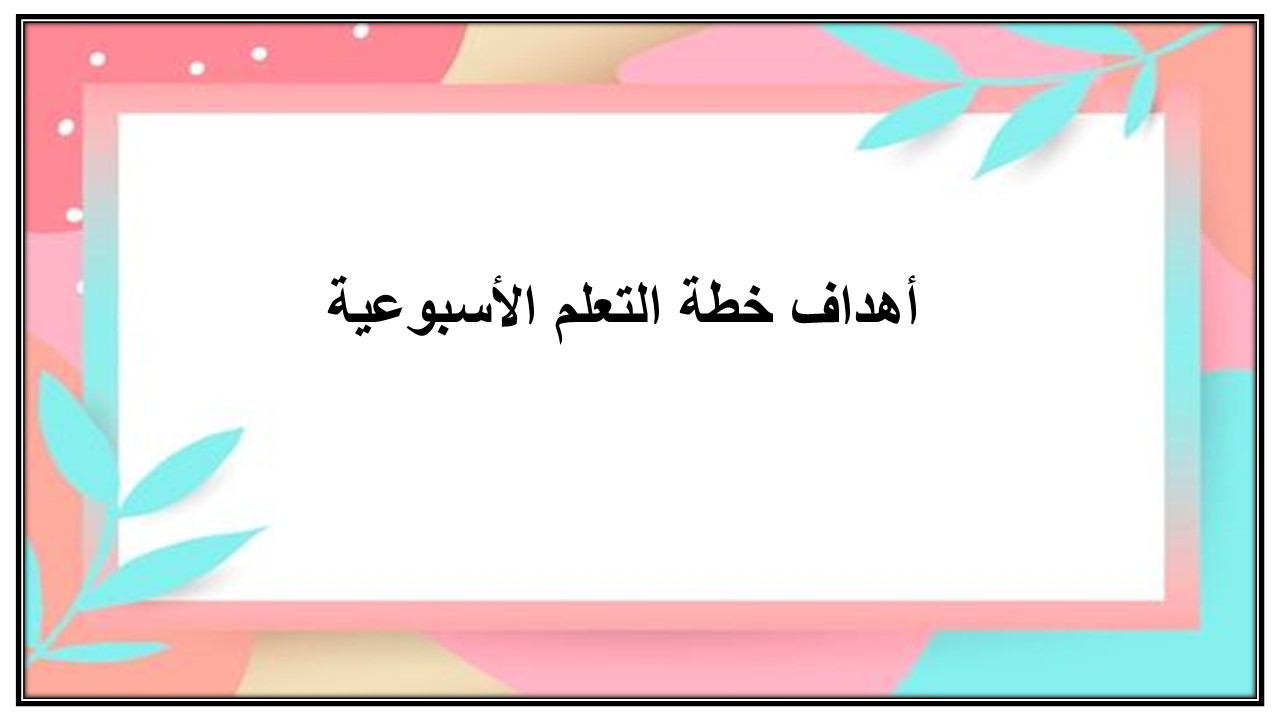 أهداف خطة التعلم الأسبوعية